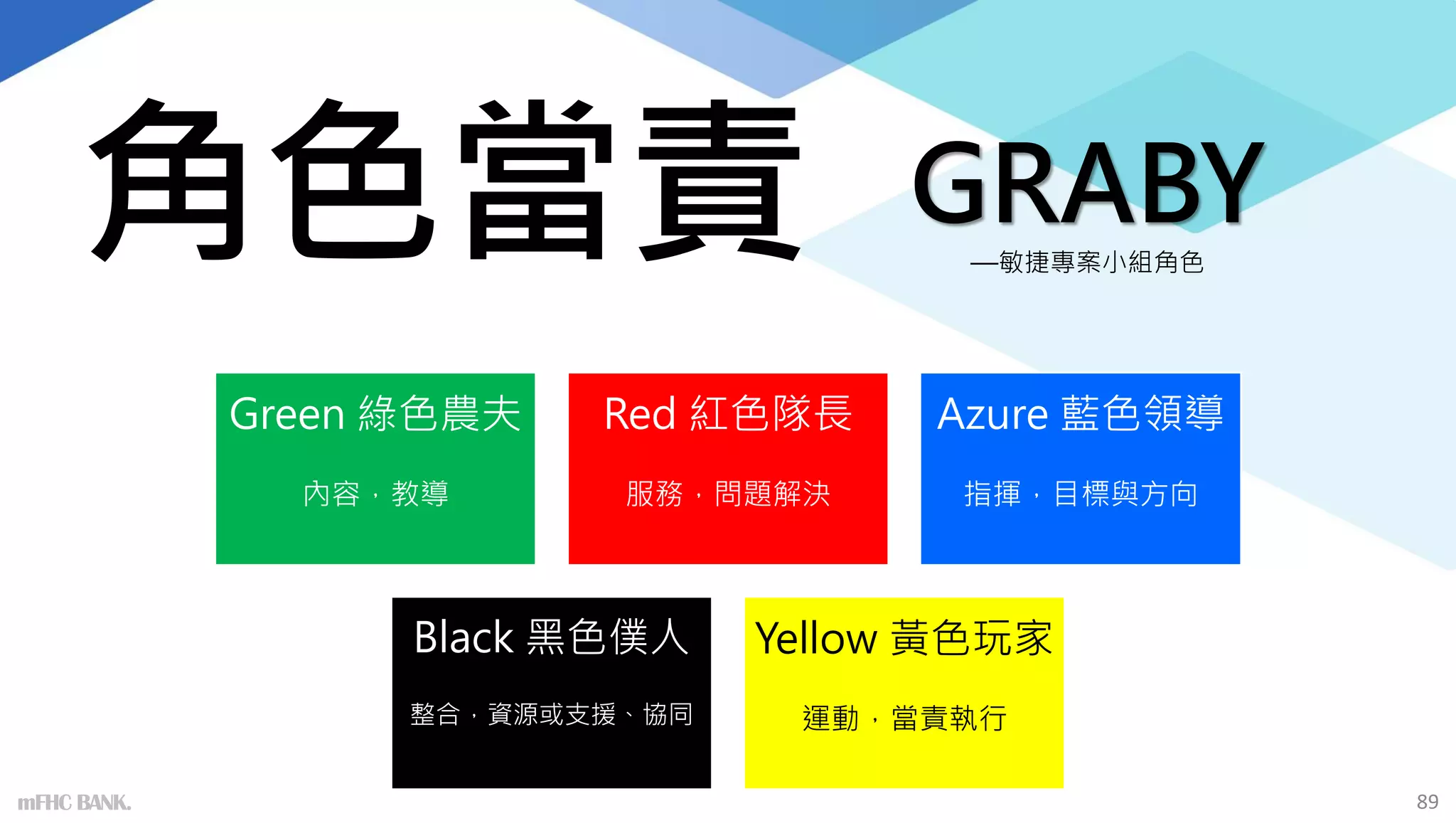 角色當責 GRABY

—敏捷專案小組角色

Green 綠色農夫

內容，教導

Red 紅色隊長

服務，問題解決

Azure 藍色領導

指揮，目標與方向

Black 黑色僕人

整合，資源或支援、協同

Yellow 黃色玩家

運動，當責執行

mFHC BANK.

89